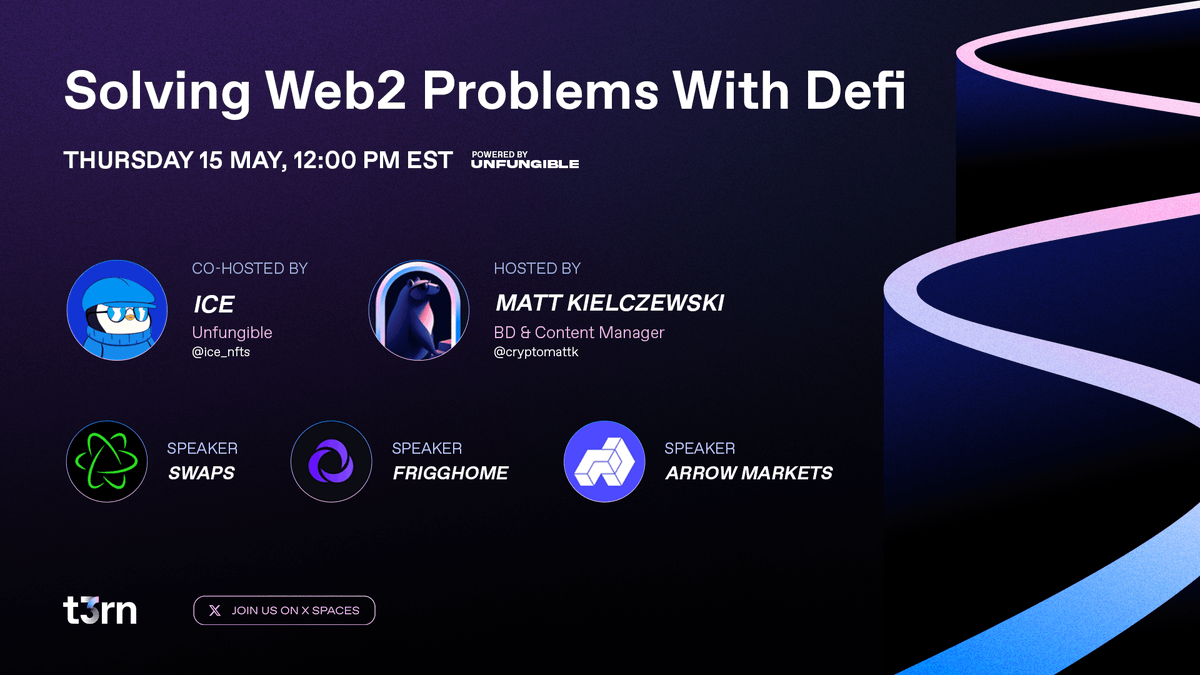 Solving Web2 Problems With Defi

THURSDAY 15 MAY, 12:00 PM EST

POWERED BY
UNFUNGIBLE

CO-HOSTED BY
ICE
Unfungible
@ice_nfts

HOSTED BY
MATT KIELCZEWSKI
BD & Content Manager
@cryptomattk

SPEAKER
SWAPS

SPEAKER
FRIGGHOME

SPEAKER
ARROW MARKETS

t3rn

JOIN US ON X SPACES